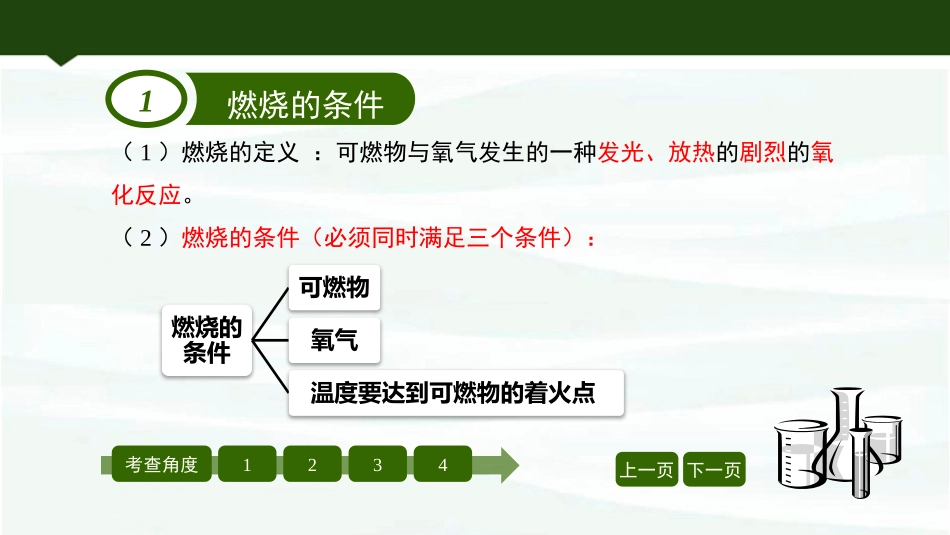 1 燃烧的条件

（1）燃烧的定义 ：可燃物与氧气发生的一种发光、放热的剧烈的氧化反应。

（2）燃烧的条件（必须同时满足三个条件）：

燃烧的条件

可燃物

氧气

温度要达到可燃物的着火点

考查角度 1 2 3 4

上一页 下一页